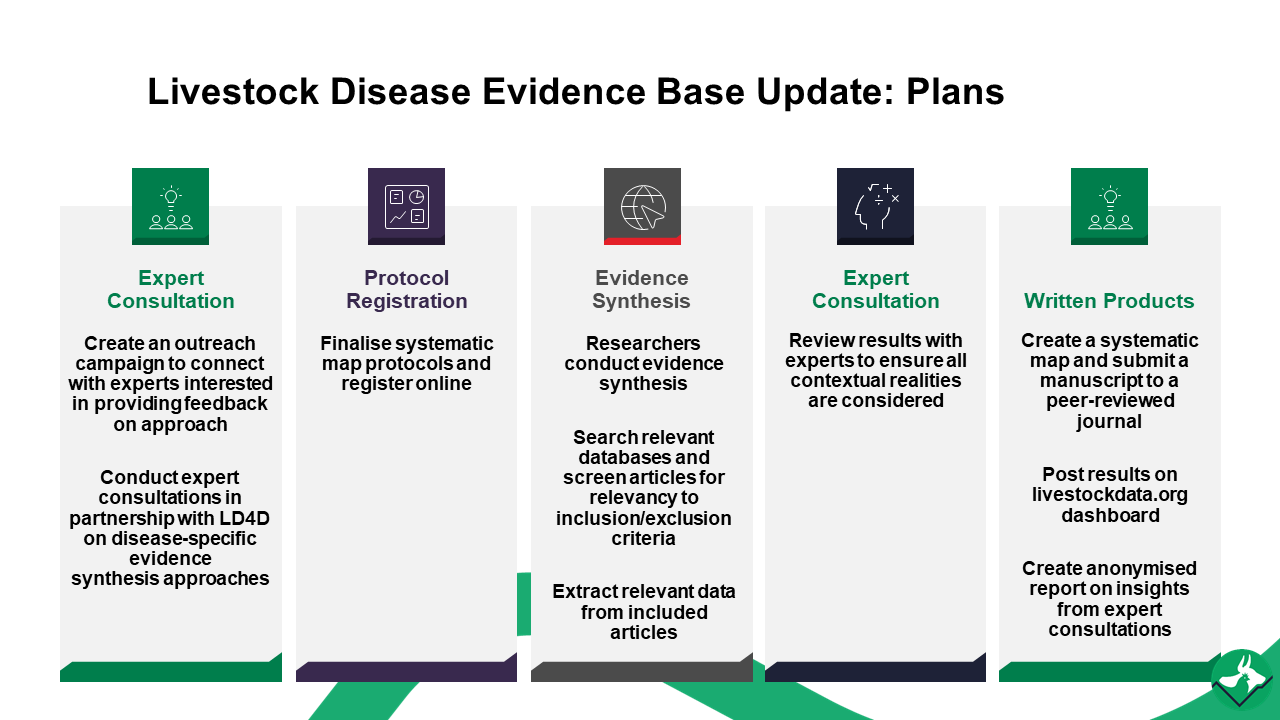 Livestock Disease Evidence Base Update: Plans

Expert Consultation

Create an outreach campaign to connect with experts interested in providing feedback on approach

Conduct expert consultations in partnership with LD4D on disease-specific evidence synthesis approaches

Protocol Registration

Finalise systematic map protocols and register online

Evidence Synthesis

Researchers conduct evidence synthesis

Search relevant databases and screen articles for relevancy to inclusion/exclusion criteria

Extract relevant data from included articles

Expert Consultation

Review results with experts to ensure all contextual realities are considered

Written Products

Create a systematic map and submit a manuscript to a peer-reviewed journal

Post results on livestockdata.org dashboard

Create anonymised report on insights from expert consultations